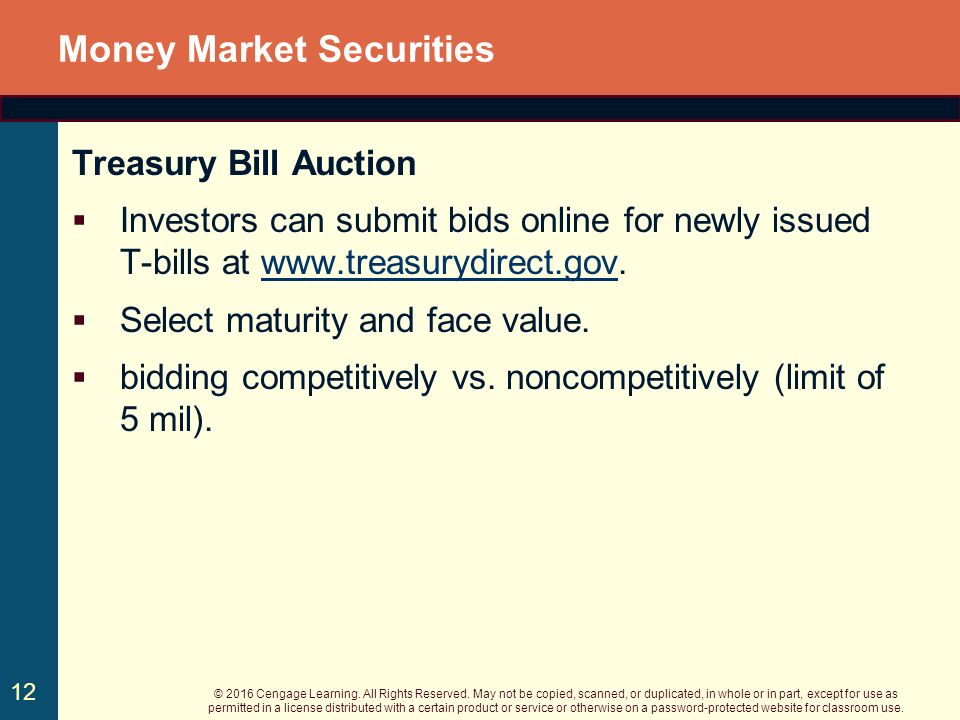 Money Market Securities

Treasury Bill Auction

▪ Investors can submit bids online for newly issued T-bills at www.treasurydirect.gov.

▪ Select maturity and face value.

▪ bidding competitively vs. noncompetitively (limit of 5 mil).

12

© 2016 Cengage Learning. All Rights Reserved. May not be copied, scanned, or duplicated, in whole or in part, except for use as permitted in a license distributed with a certain product or service or otherwise on a password-protected website for classroom use.